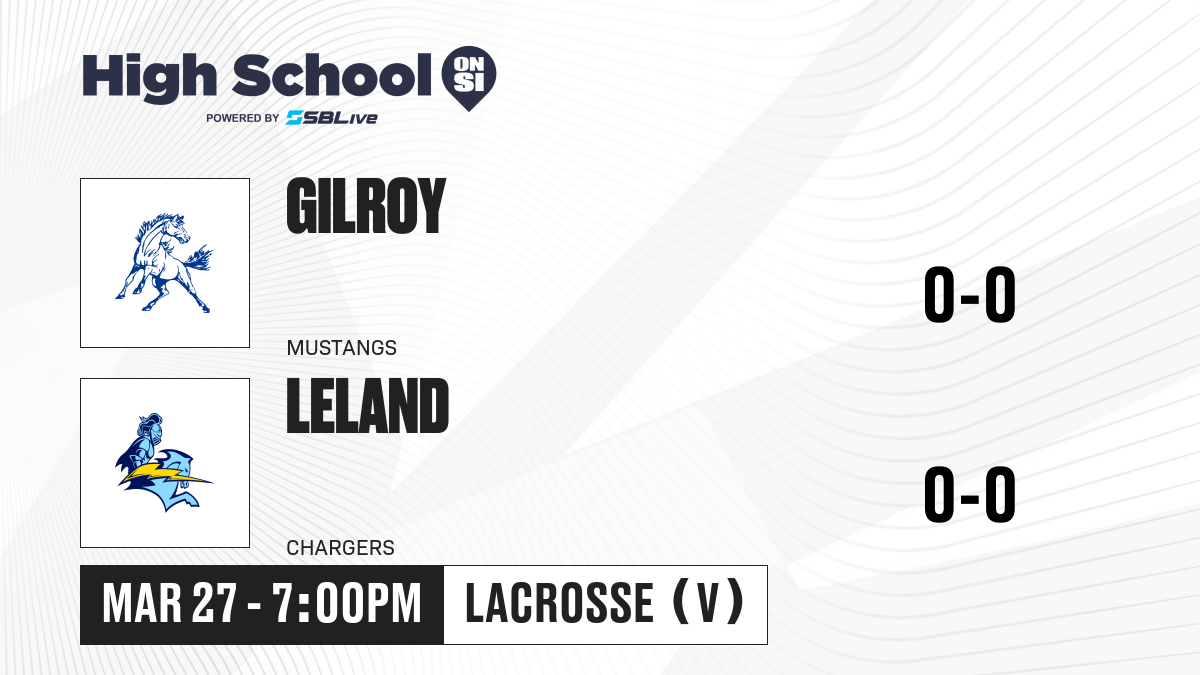 High School ON SI
POWERED BY SBLive

GILROY
MUSTANGS
0-0

LELAND
CHARGERS
0-0

MAR 27 - 7:00PM
LACROSSE (V)